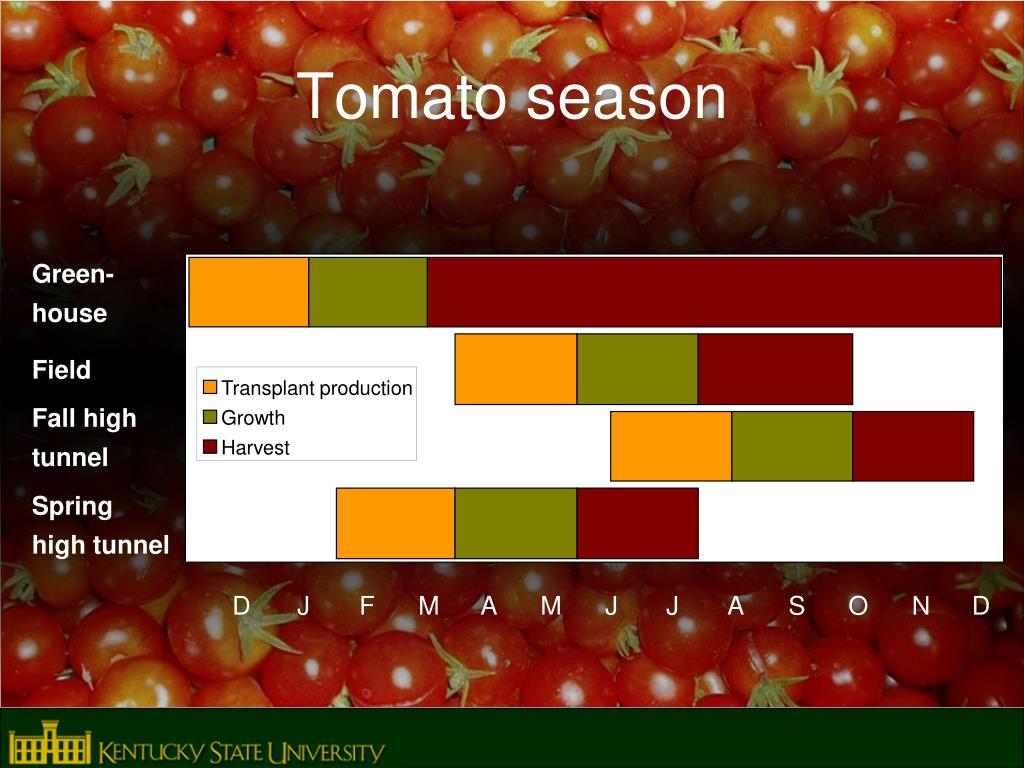 Tomato season

Green-house

Field

Fall high tunnel

Spring high tunnel

Transplant production
Growth
Harvest

D J F M A M J J A S O N D

KENTUCKY STATE UNIVERSITY